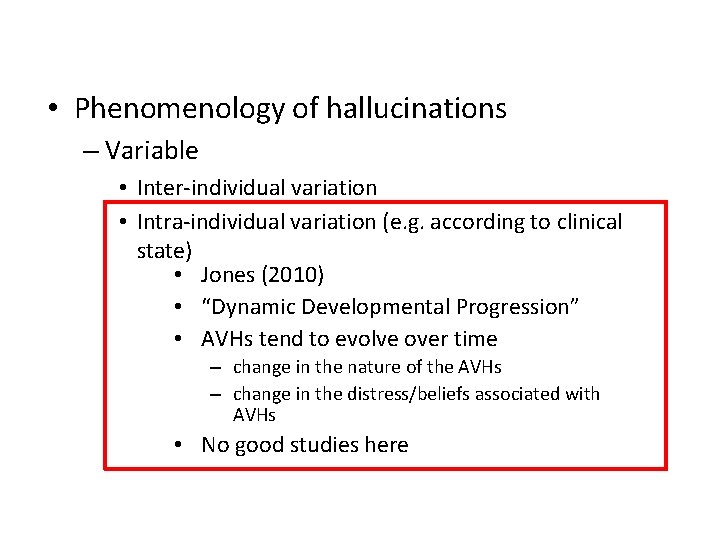 • Phenomenology of hallucinations
– Variable
• Inter-individual variation
• Intra-individual variation (e.g. according to clinical state)
• Jones (2010)
• "Dynamic Developmental Progression"
• AVHs tend to evolve over time
– change in the nature of the AVHs
– change in the distress/beliefs associated with AVHs
• No good studies here